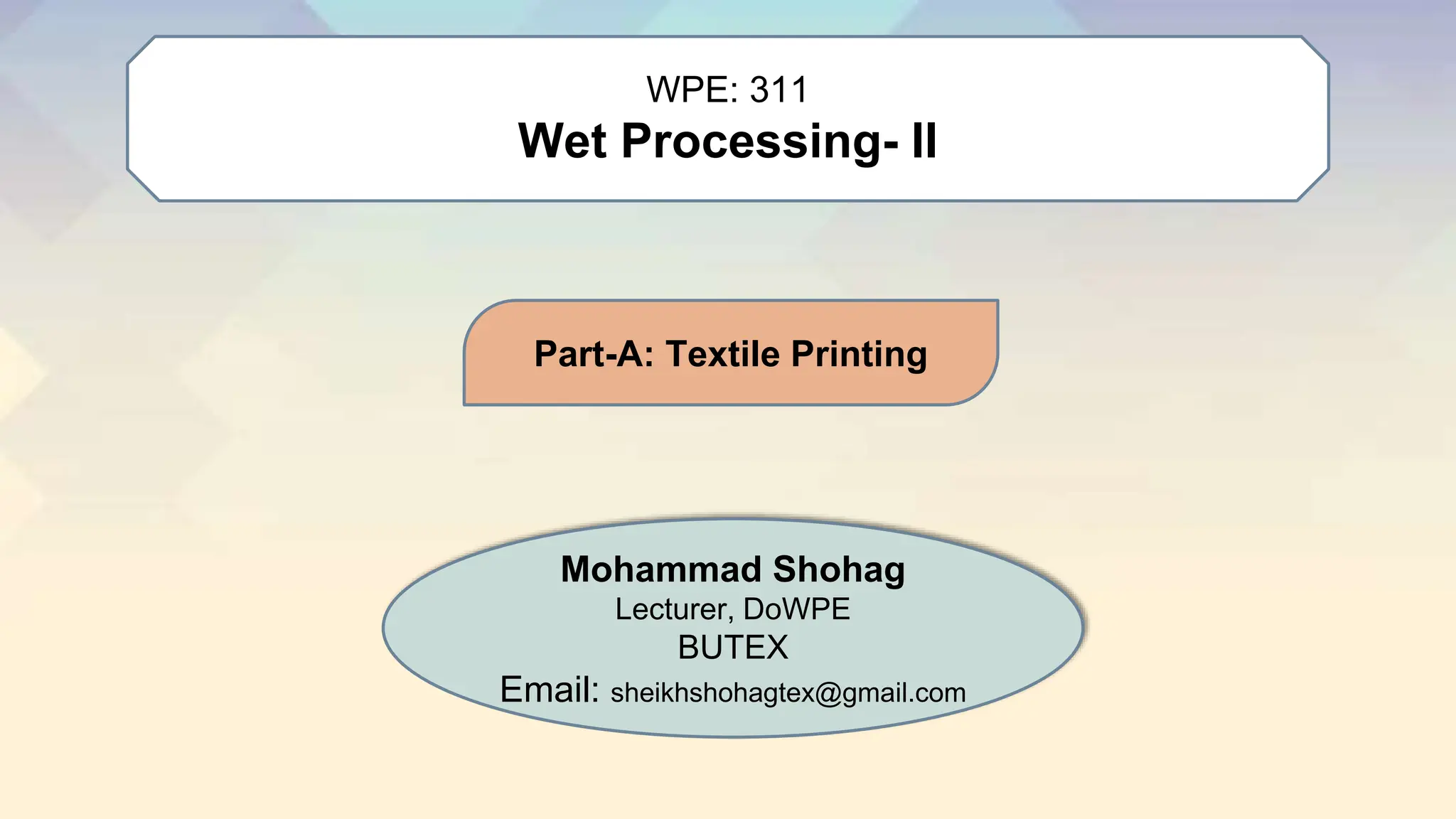 WPE: 311
Wet Processing- II

Part-A: Textile Printing

Mohammad Shohag
Lecturer, DoWPE
BUTEX
Email: sheikhshohagtex@gmail.com